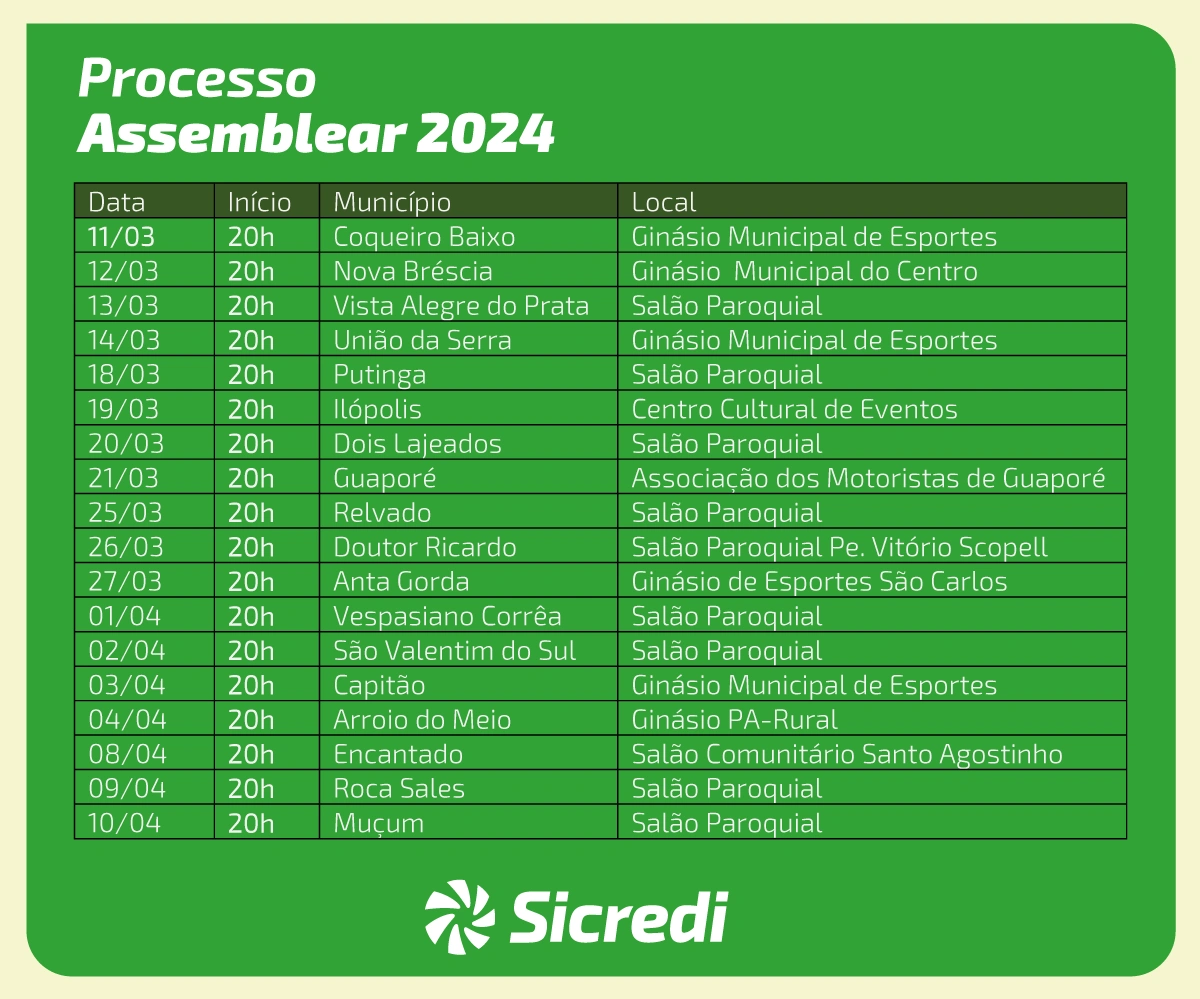 Processo
Assemblear 2024

| Data | Início | Município | Local |
|---|---|---|---|
| 11/03 | 20h | Coqueiro Baixo | Ginásio Municipal de Esportes |
| 12/03 | 20h | Nova Bréscia | Ginásio Municipal do Centro |
| 13/03 | 20h | Vista Alegre do Prata | Salão Paroquial |
| 14/03 | 20h | União da Serra | Ginásio Municipal de Esportes |
| 18/03 | 20h | Putinga | Salão Paroquial |
| 19/03 | 20h | Ilópolis | Centro Cultural de Eventos |
| 20/03 | 20h | Dois Lajeados | Salão Paroquial |
| 21/03 | 20h | Guaporé | Associação dos Motoristas de Guaporé |
| 25/03 | 20h | Relvado | Salão Paroquial |
| 26/03 | 20h | Doutor Ricardo | Salão Paroquial Pe. Vitório Scopell |
| 27/03 | 20h | Anta Gorda | Ginásio de Esportes São Carlos |
| 01/04 | 20h | Vespasiano Corrêa | Salão Paroquial |
| 02/04 | 20h | São Valentim do Sul | Salão Paroquial |
| 03/04 | 20h | Capitão | Ginásio Municipal de Esportes |
| 04/04 | 20h | Arroio do Meio | Ginásio PA-Rural |
| 08/04 | 20h | Encantado | Salão Comunitário Santo Agostinho |
| 09/04 | 20h | Roca Sales | Salão Paroquial |
| 10/04 | 20h | Muçum | Salão Paroquial |

Sicredi